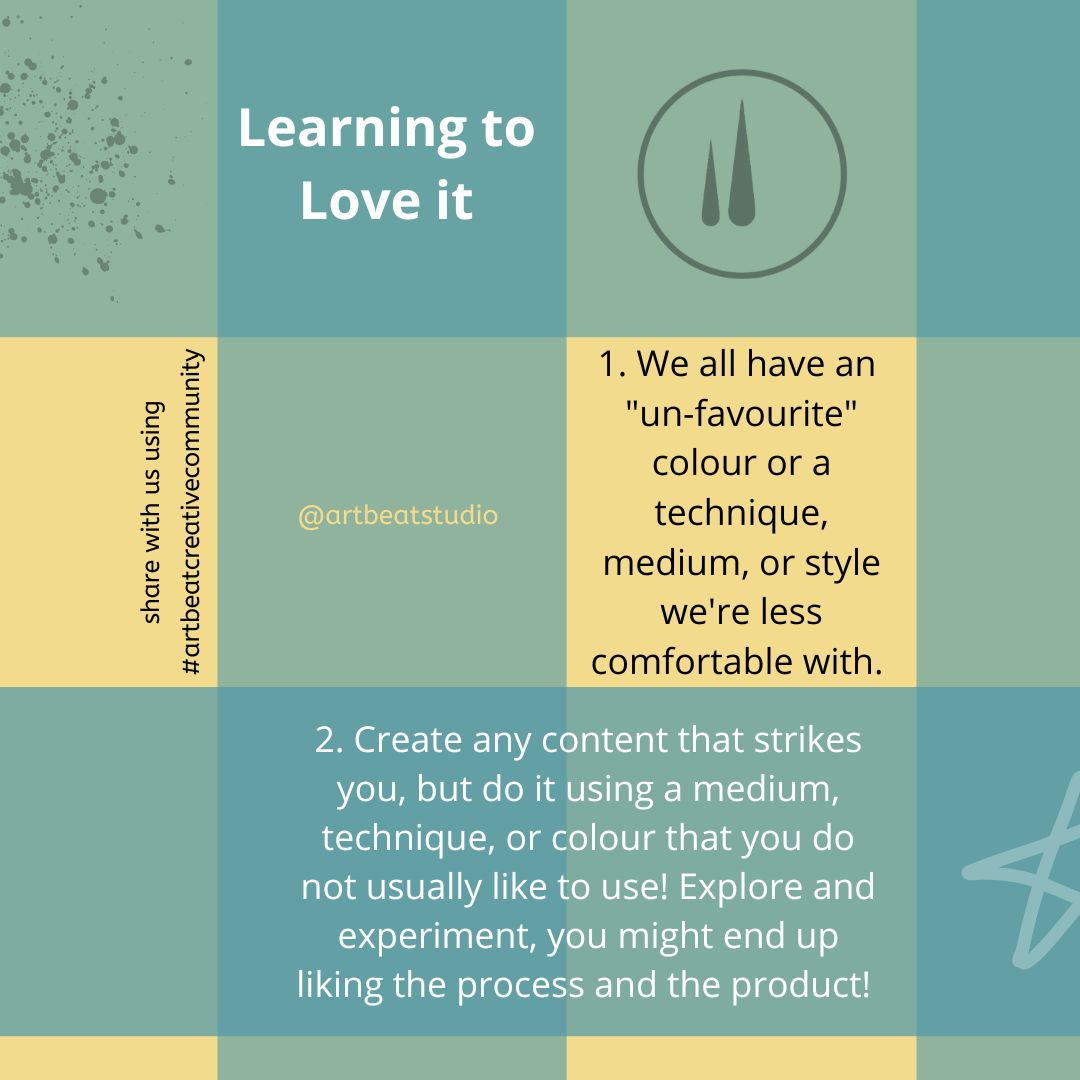 Learning to Love it

share with us using #artbeatcreativecommunity

@artbeatstudio

1. We all have an "un-favourite" colour or a technique, medium, or style we're less comfortable with.

2. Create any content that strikes you, but do it using a medium, technique, or colour that you do not usually like to use! Explore and experiment, you might end up liking the process and the product!